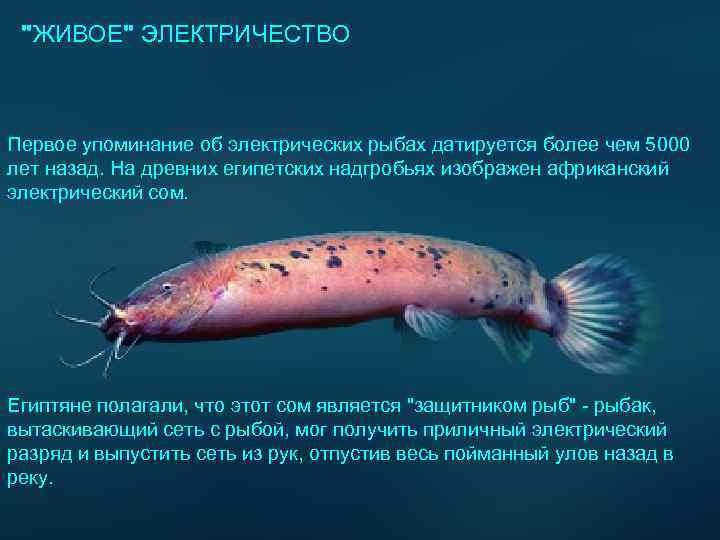 "ЖИВОЕ" ЭЛЕКТРИЧЕСТВО

Первое упоминание об электрических рыбах датируется более чем 5000 лет назад. На древних египетских надгробьях изображен африканский электрический сом.

Египтяне полагали, что этот сом является "защитником рыб" - рыбак, вытаскивающий сеть с рыбой, мог получить приличный электрический разряд и выпустить сеть из рук, отпустив весь пойманный улов назад в реку.